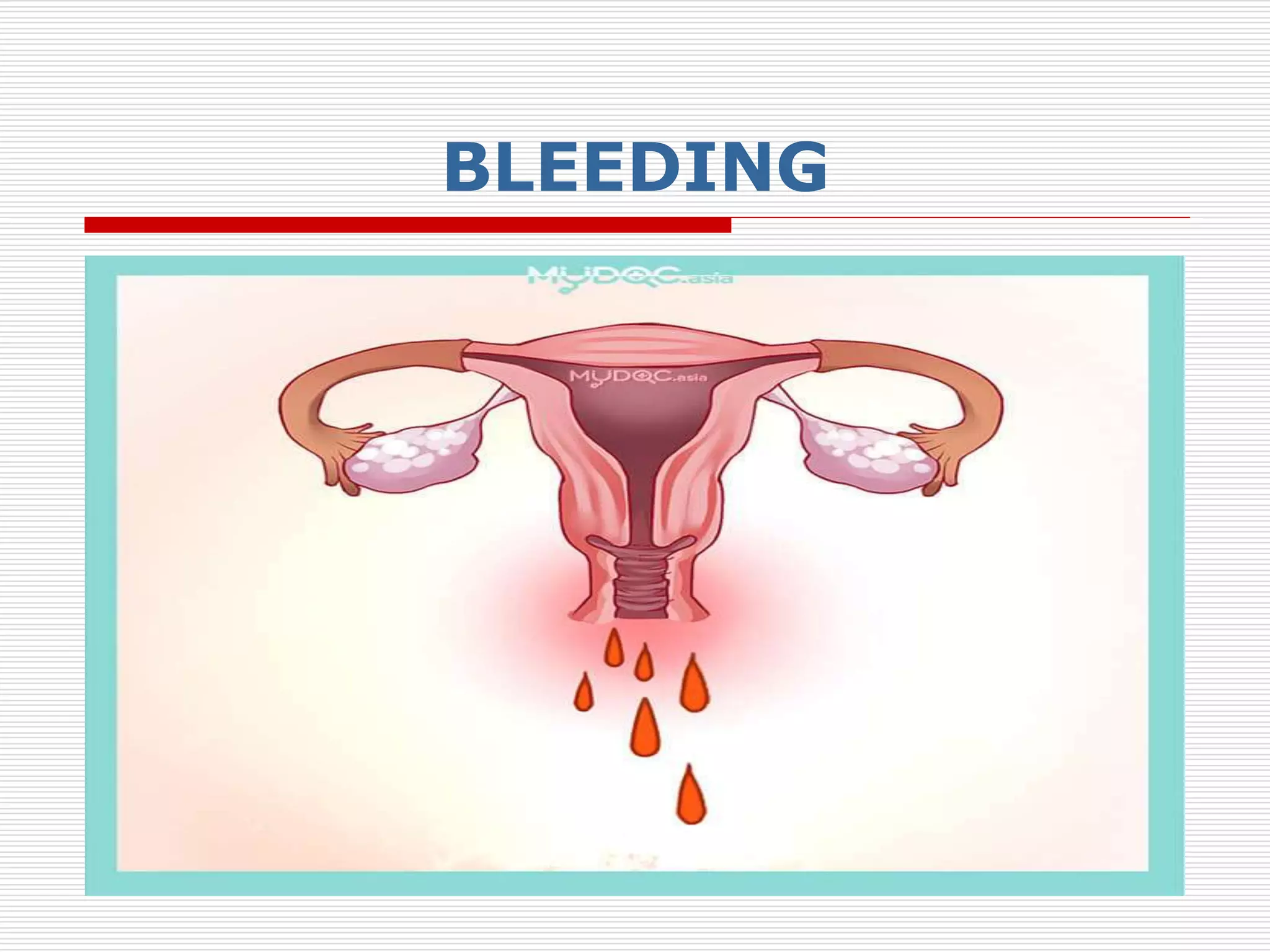 BLEEDING

MYDOC.asia

MYDOC.asia